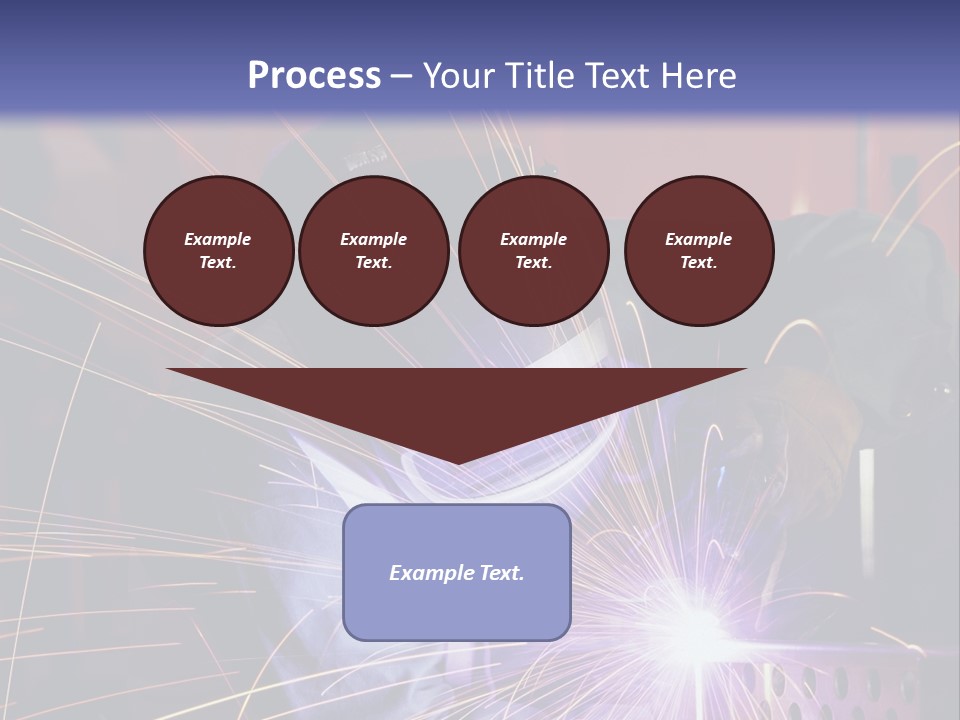 Process – Your Title Text Here

Example Text.

Example Text.

Example Text.

Example Text.

Example Text.